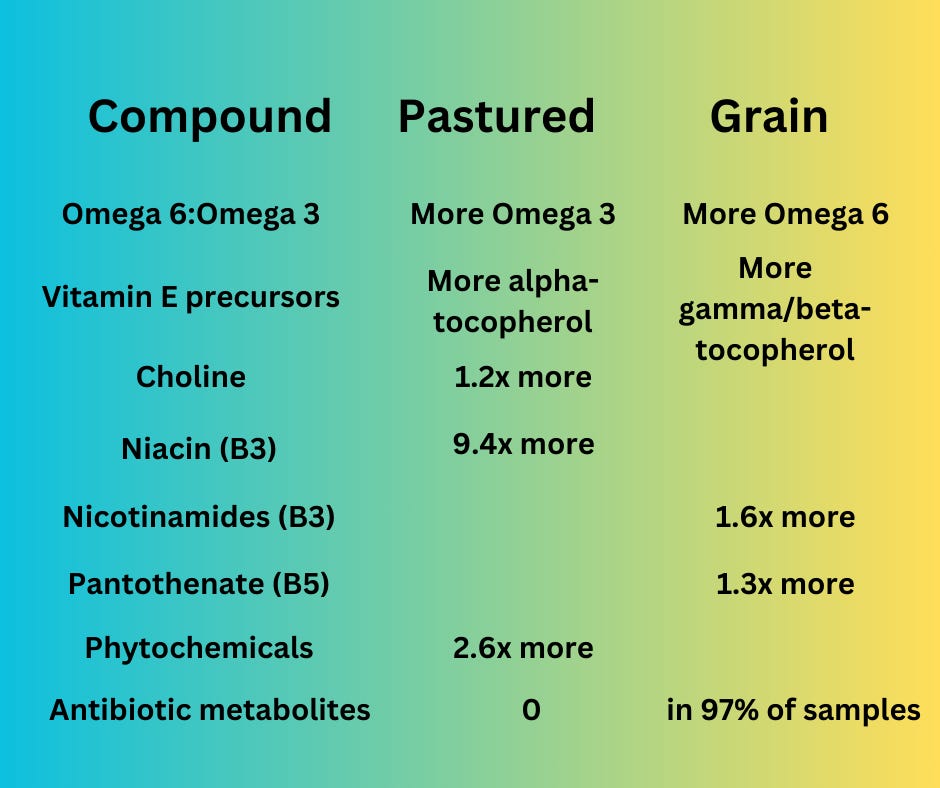 | Compound | Pastured | Grain |
|---|---|---|
| Omega 6:Omega 3 | More Omega 3 | More Omega 6 |
| Vitamin E precursors | More alpha-tocopherol | More gamma/beta-tocopherol |
| Choline | 1.2x more | |
| Niacin (B3) | 9.4x more | |
| Nicotinamides (B3) | | 1.6x more |
| Pantothenate (B5) | | 1.3x more |
| Phytochemicals | 2.6x more | |
| Antibiotic metabolites | 0 | in 97% of samples |